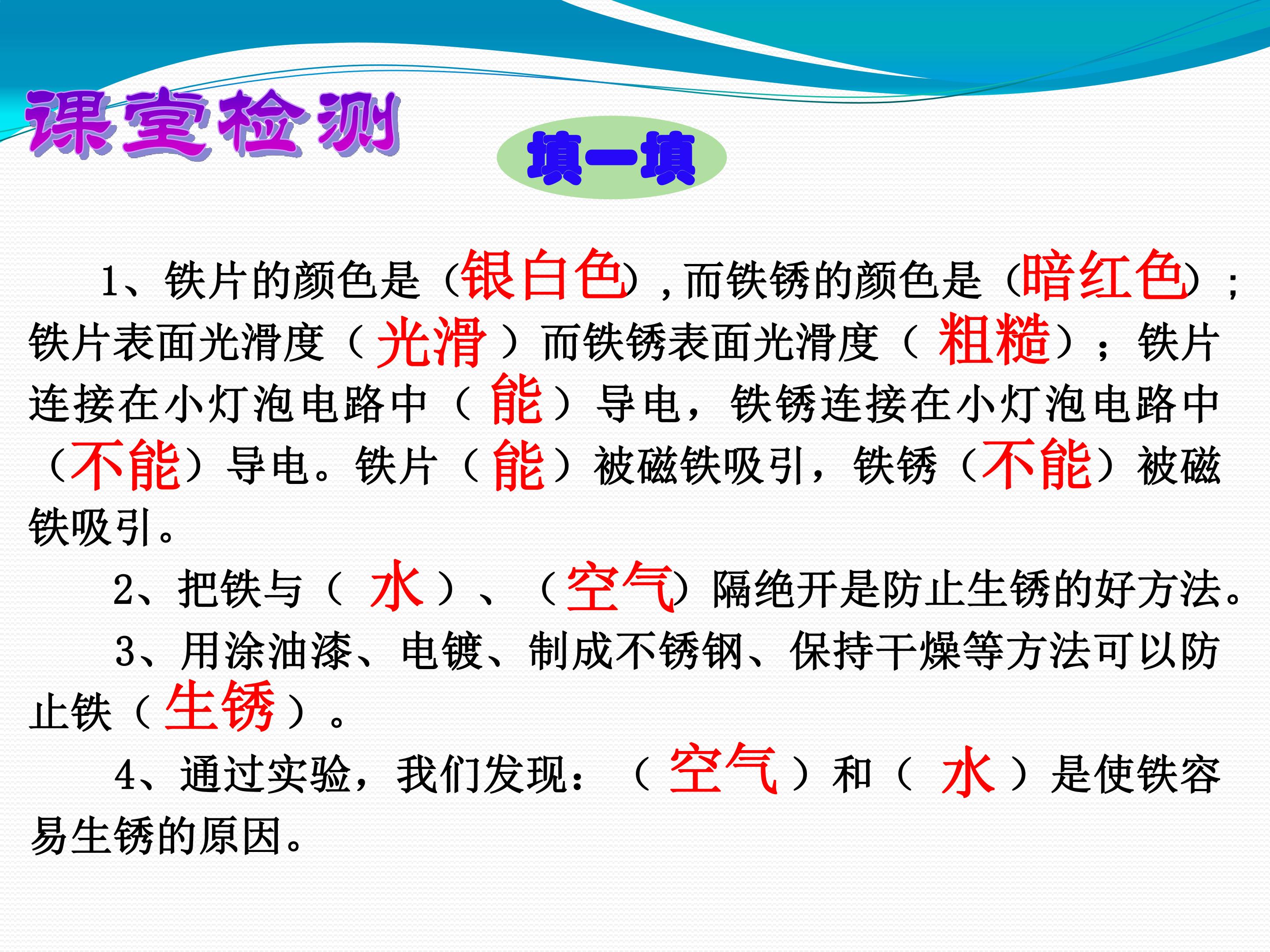 课堂检测

填一填

1、铁片的颜色是（银白色），而铁锈的颜色是（暗红色）；铁片表面光滑度（光滑）而铁锈表面光滑度（粗糙）；铁片连接在小灯泡电路中（能）导电，铁锈连接在小灯泡电路中（不能）导电。铁片（能）被磁铁吸引，铁锈（不能）被磁铁吸引。

2、把铁与（水）、（空气）隔绝开是防止生锈的好方法。

3、用涂油漆、电镀、制成不锈钢、保持干燥等方法可以防止铁（生锈）。

4、通过实验，我们发现：（空气）和（水）是使铁容易生锈的原因。